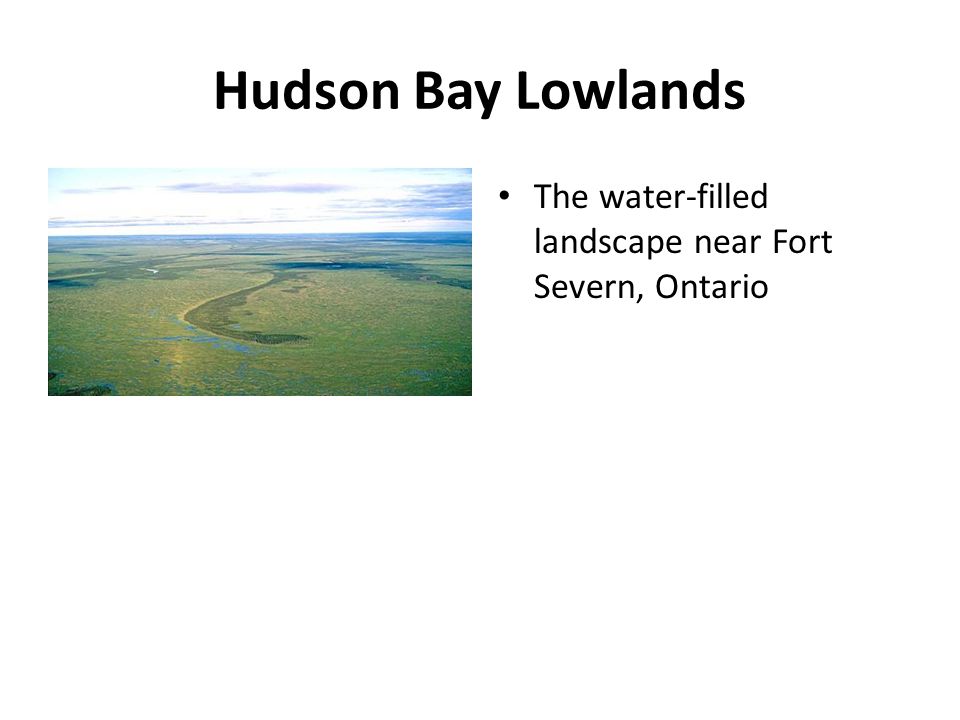 Hudson Bay Lowlands

• The water-filled landscape near Fort Severn, Ontario